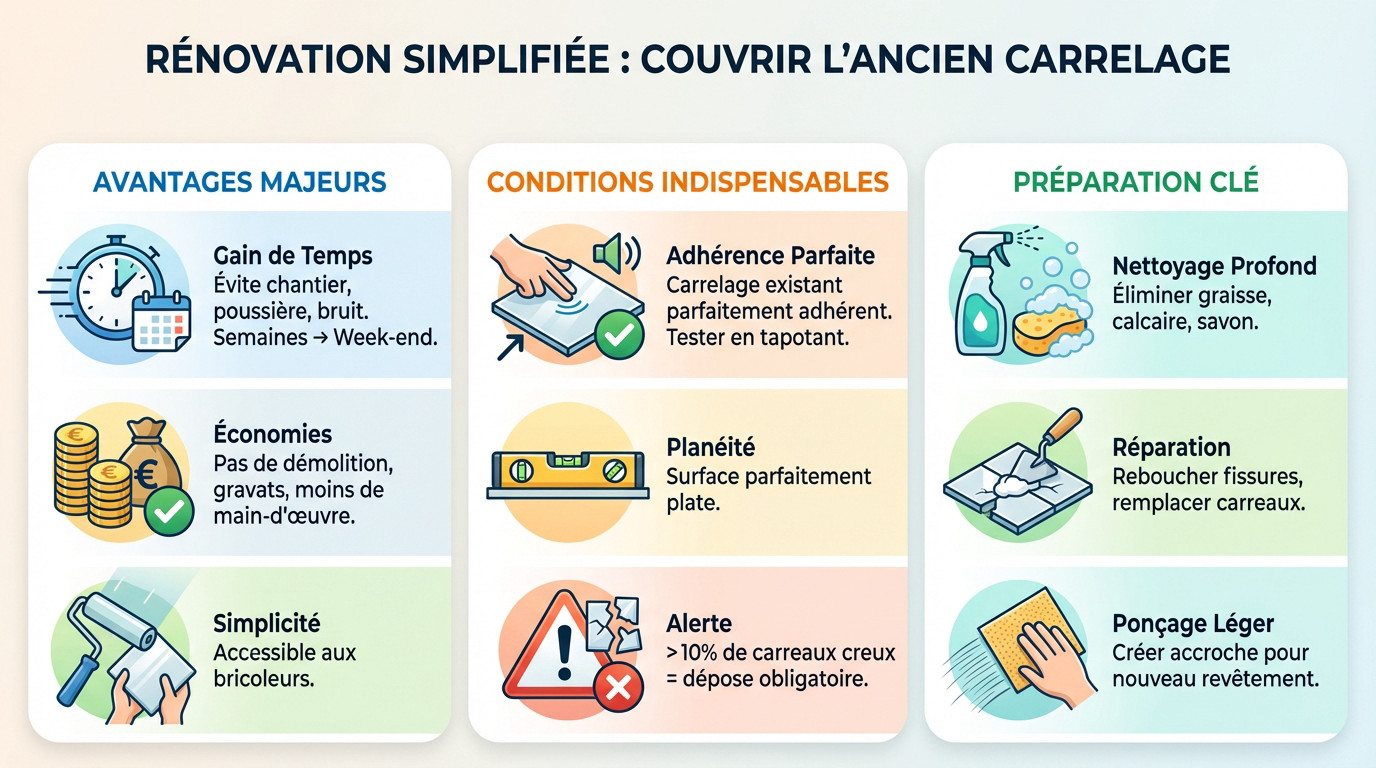 RÉNOVATION SIMPLIFIÉE : COUVRIR L'ANCIEN CARRELAGE

AVANTAGES MAJEURS

Gain de Temps
Évite chantier, poussière, bruit. Semaines → Week-end.

Économies
Pas de démolition, gravats, moins de main-d'œuvre.

Simplicité
Accessible aux bricoleurs.

CONDITIONS INDISPENSABLES

Adhérence Parfaite
Carrelage existant parfaitement adhérent. Tester en tapotant.

Planéité
Surface parfaitement plate.

Alerte
>10% de carreaux creux = dépose obligatoire.

PRÉPARATION CLÉ

Nettoyage Profond
Éliminer graisse, calcaire, savon.

Réparation
Reboucher fissures, remplacer carreaux.

Ponçage Léger
Créer accroche pour nouveau revêtement.